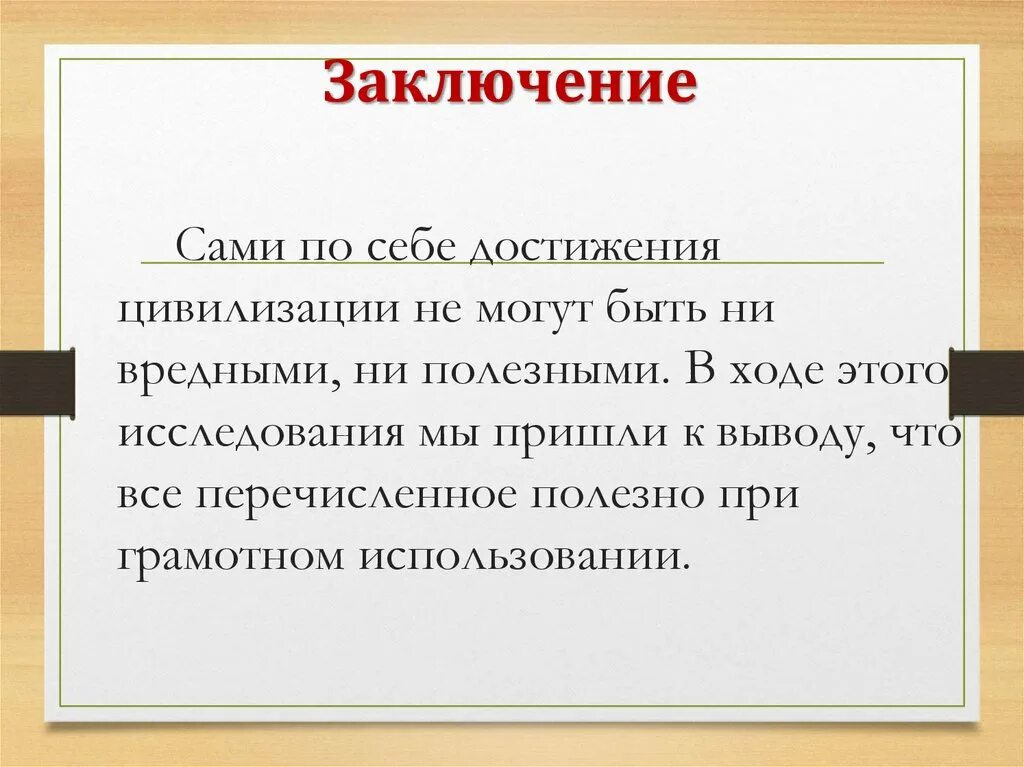 Заключение

Сами по себе достижения цивилизации не могут быть ни вредными, ни полезными. В ходе этого исследования мы пришли к выводу, что все перечисленное полезно при грамотном использовании.